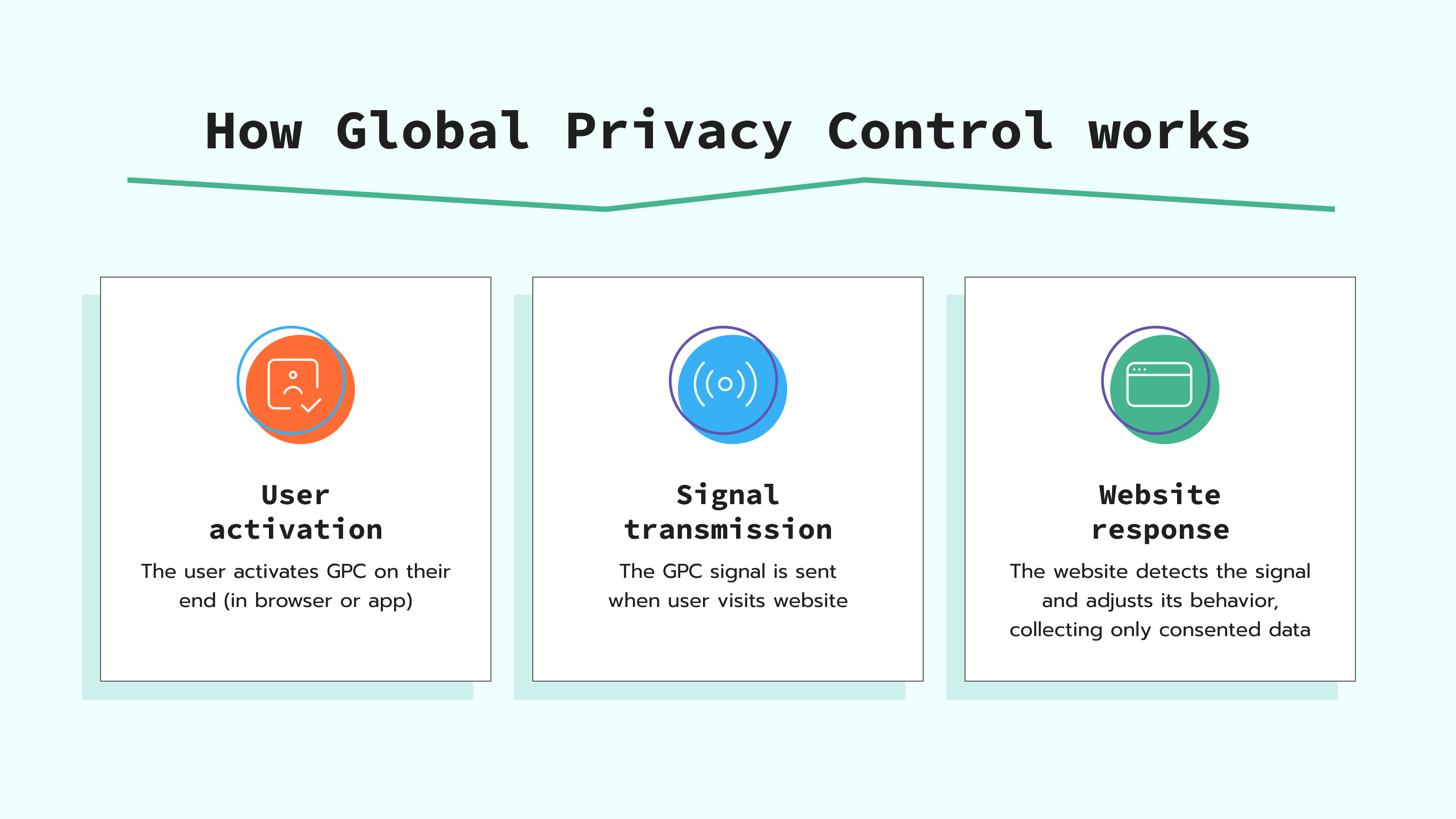 How Global Privacy Control works

User activation

The user activates GPC on their end (in browser or app)

Signal transmission

The GPC signal is sent when user visits website

Website response

The website detects the signal and adjusts its behavior, collecting only consented data